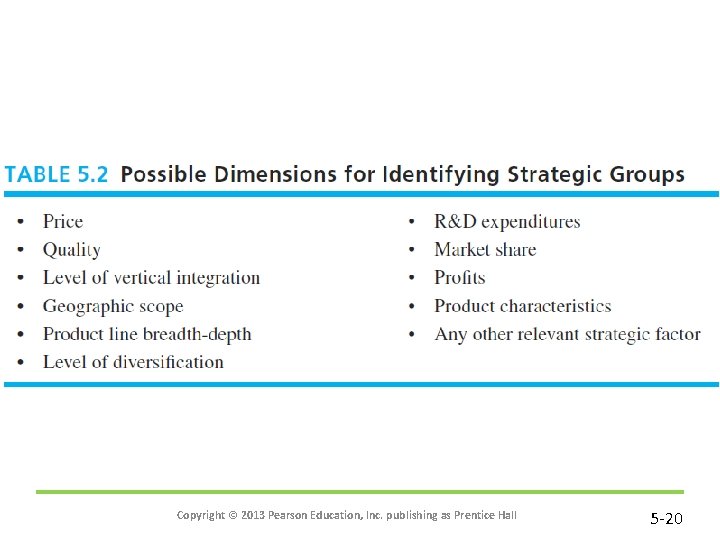 TABLE 5.2 Possible Dimensions for Identifying Strategic Groups

• Price
• Quality
• Level of vertical integration
• Geographic scope
• Product line breadth-depth
• Level of diversification

• R&D expenditures
• Market share
• Profits
• Product characteristics
• Any other relevant strategic factor

Copyright © 2013 Pearson Education, Inc. publishing as Prentice Hall

5-20